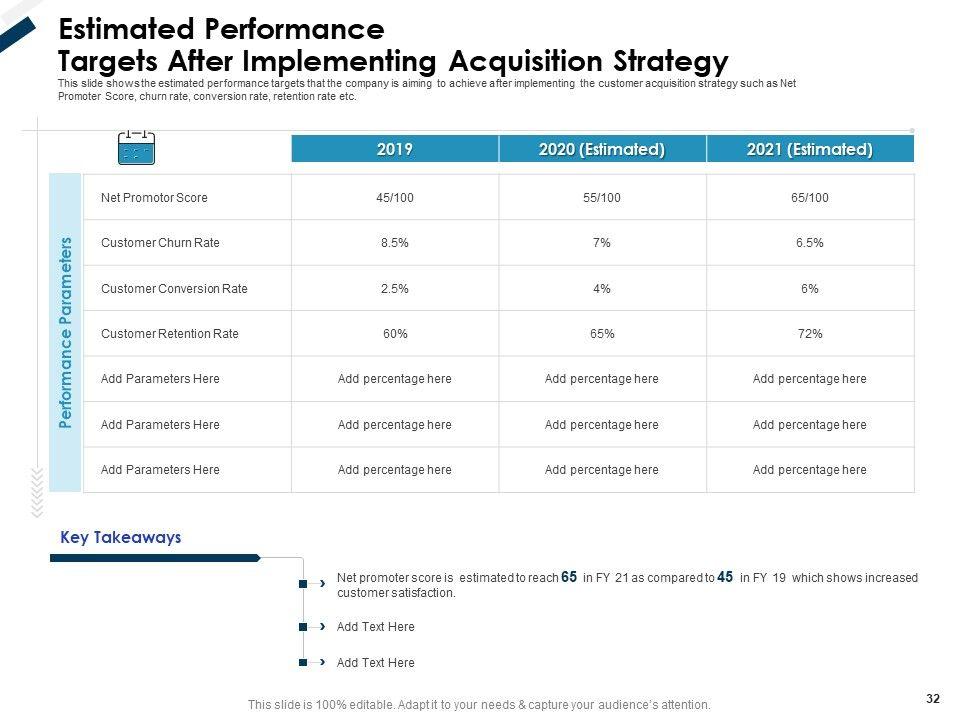 Estimated Performance Targets After Implementing Acquisition Strategy

This slide shows the estimated performance targets that the company is aiming to achieve after implementing the customer acquisition strategy such as Net Promoter Score, churn rate, conversion rate, retention rate etc.

Performance Parameters

| | 2019 | 2020 (Estimated) | 2021 (Estimated) |
|---|---|---|---|
| Net Promotor Score | 45/100 | 55/100 | 65/100 |
| Customer Churn Rate | 8.5% | 7% | 6.5% |
| Customer Conversion Rate | 2.5% | 4% | 6% |
| Customer Retention Rate | 60% | 65% | 72% |
| Add Parameters Here | Add percentage here | Add percentage here | Add percentage here |
| Add Parameters Here | Add percentage here | Add percentage here | Add percentage here |
| Add Parameters Here | Add percentage here | Add percentage here | Add percentage here |

Key Takeaways

Net promoter score is estimated to reach 65 in FY 21 as compared to 45 in FY 19 which shows increased customer satisfaction.

Add Text Here

Add Text Here

This slide is 100% editable. Adapt it to your needs & capture your audience's attention.

32